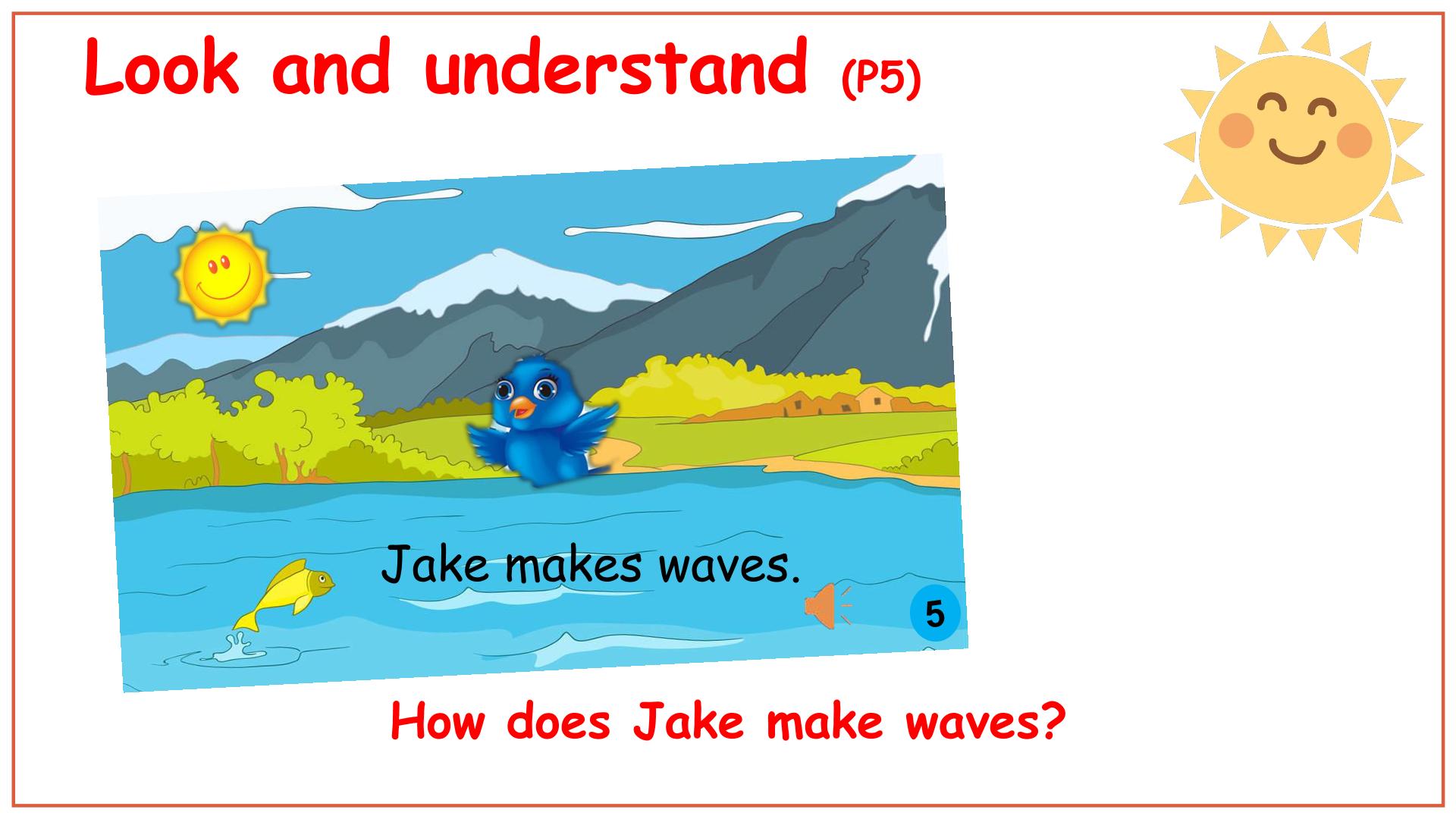 Look and understand (P5)

Jake makes waves.

5

How does Jake make waves?